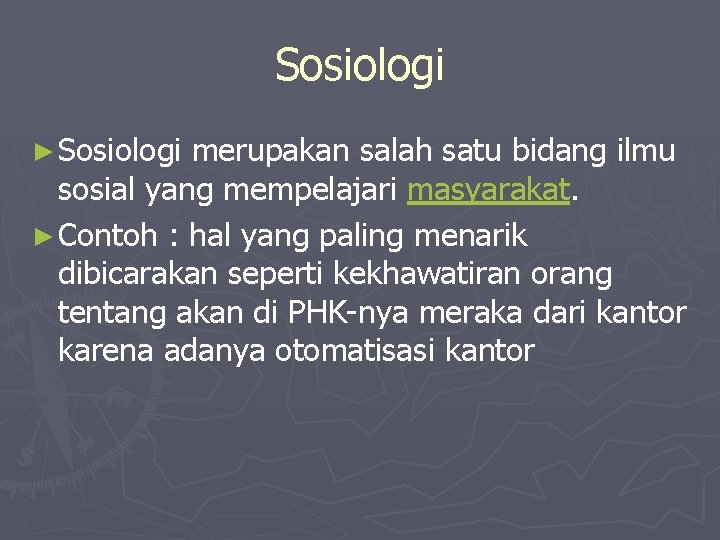 Sosiologi

► Sosiologi merupakan salah satu bidang ilmu sosial yang mempelajari masyarakat.

► Contoh : hal yang paling menarik dibicarakan seperti kekhawatiran orang tentang akan di PHK-nya meraka dari kantor karena adanya otomatisasi kantor